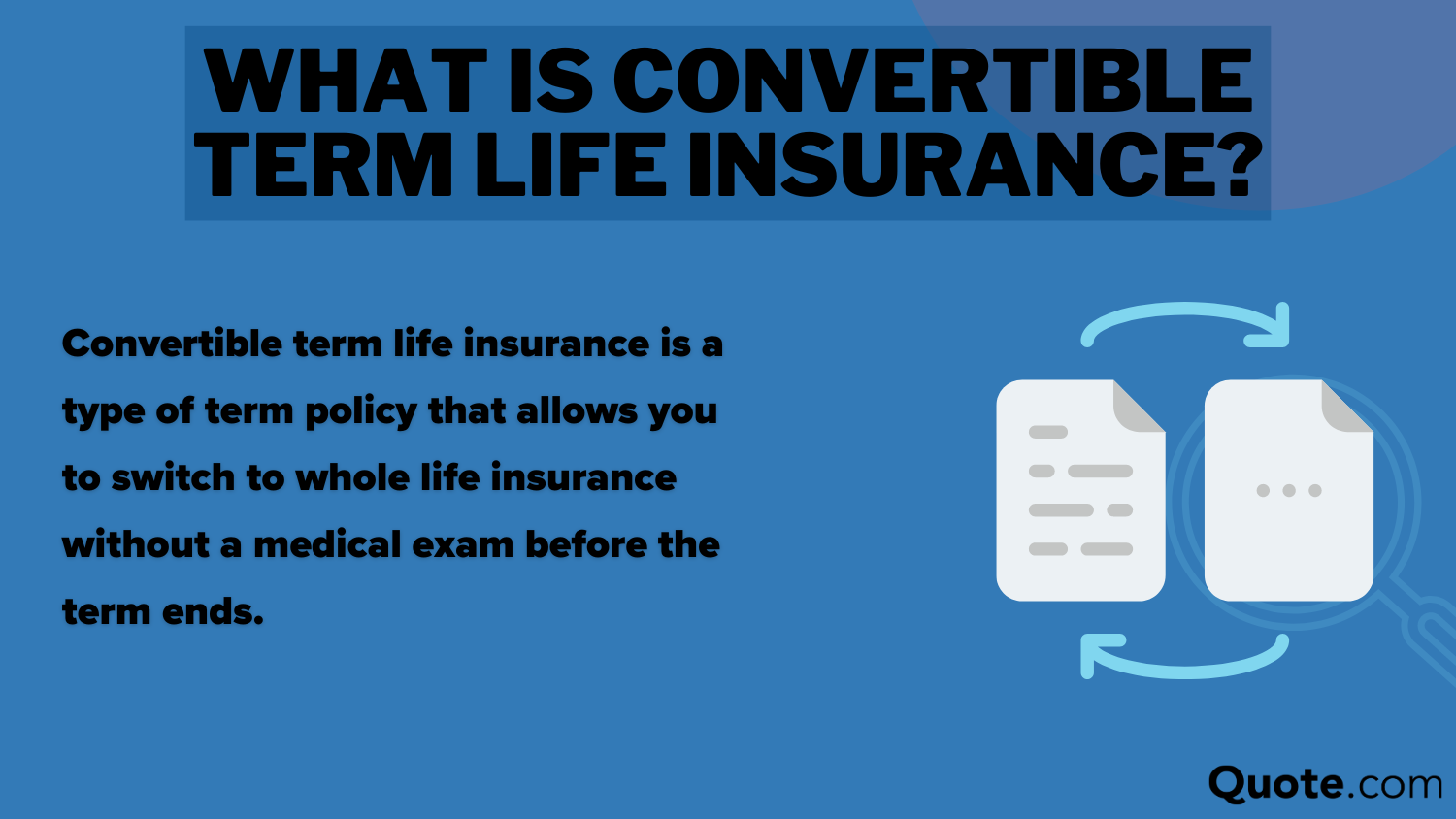 WHAT IS CONVERTIBLE TERM LIFE INSURANCE?

Convertible term life insurance is a type of term policy that allows you to switch to whole life insurance without a medical exam before the term ends.

Quote.com